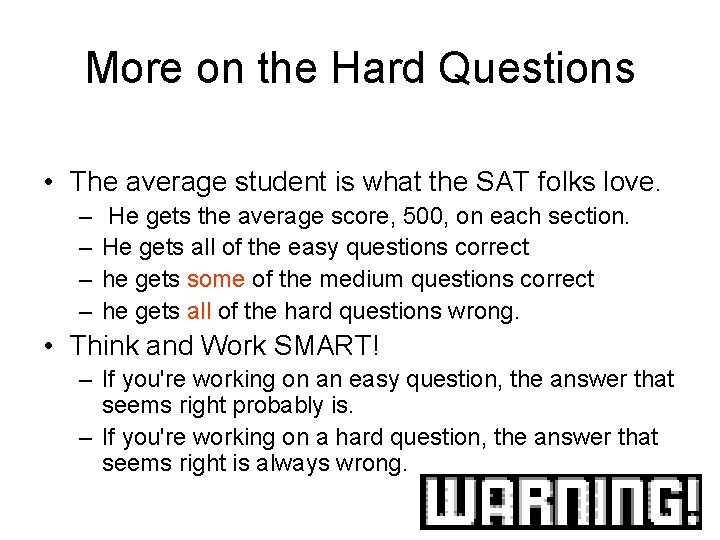 More on the Hard Questions

• The average student is what the SAT folks love.
  – He gets the average score, 500, on each section.
  – He gets all of the easy questions correct
  – he gets some of the medium questions correct
  – he gets all of the hard questions wrong.
• Think and Work SMART!
  – If you're working on an easy question, the answer that seems right probably is.
  – If you're working on a hard question, the answer that seems right is always wrong.

WARNING!